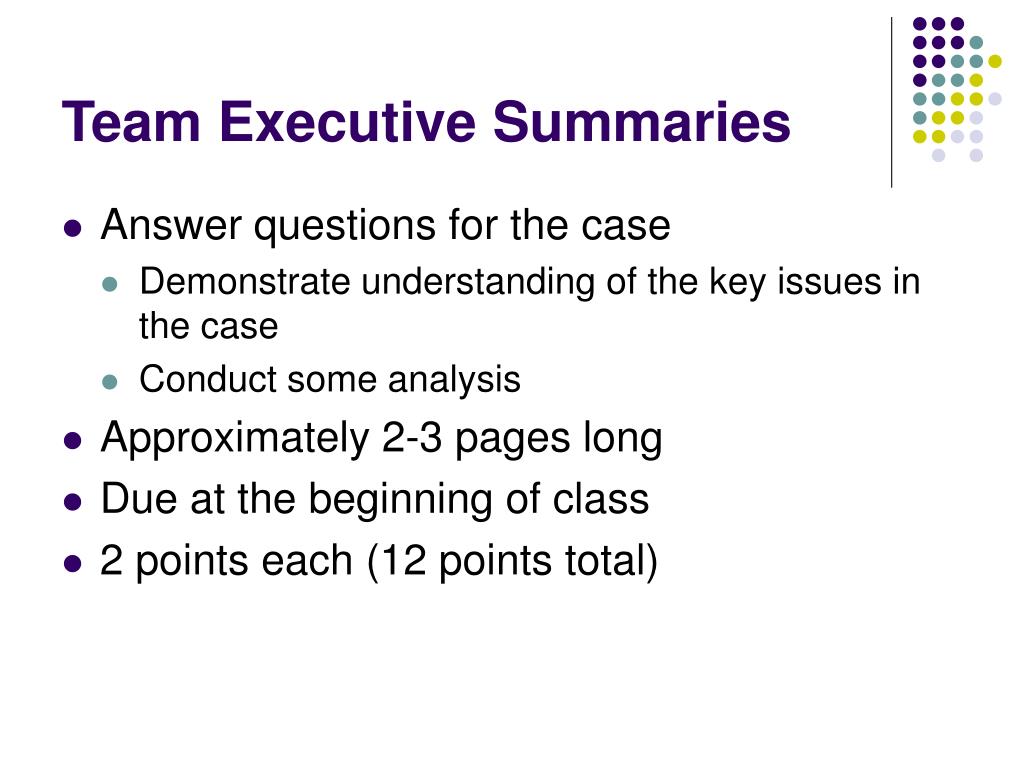 Team Executive Summaries

- Answer questions for the case
  - Demonstrate understanding of the key issues in the case
  - Conduct some analysis
- Approximately 2-3 pages long
- Due at the beginning of class
- 2 points each (12 points total)